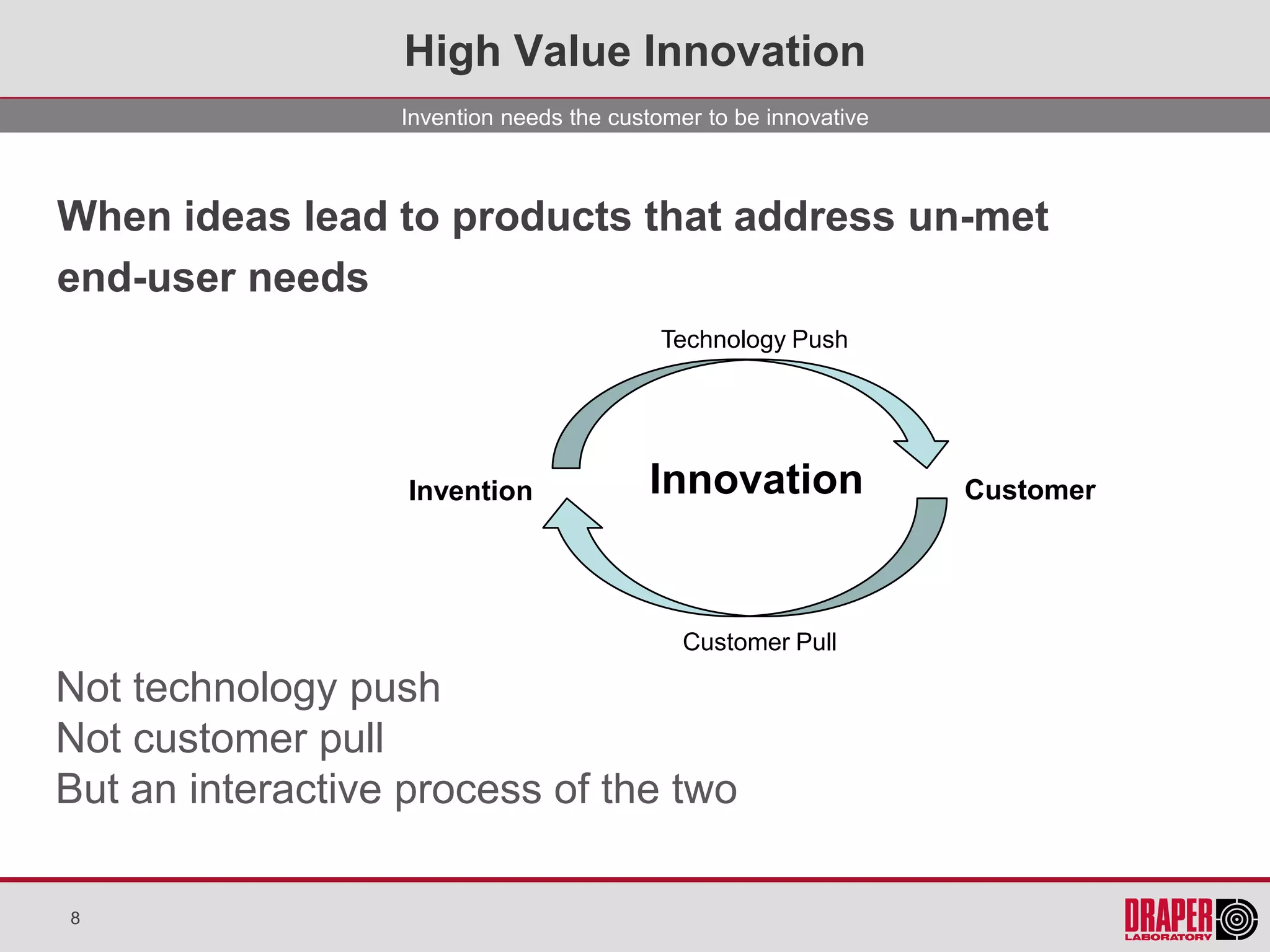 High Value Innovation

Invention needs the customer to be innovative

When ideas lead to products that address un-met end-user needs

Technology Push

Invention

Innovation

Customer

Customer Pull

Not technology push
Not customer pull
But an interactive process of the two

8

DRAPER
LABORATORY